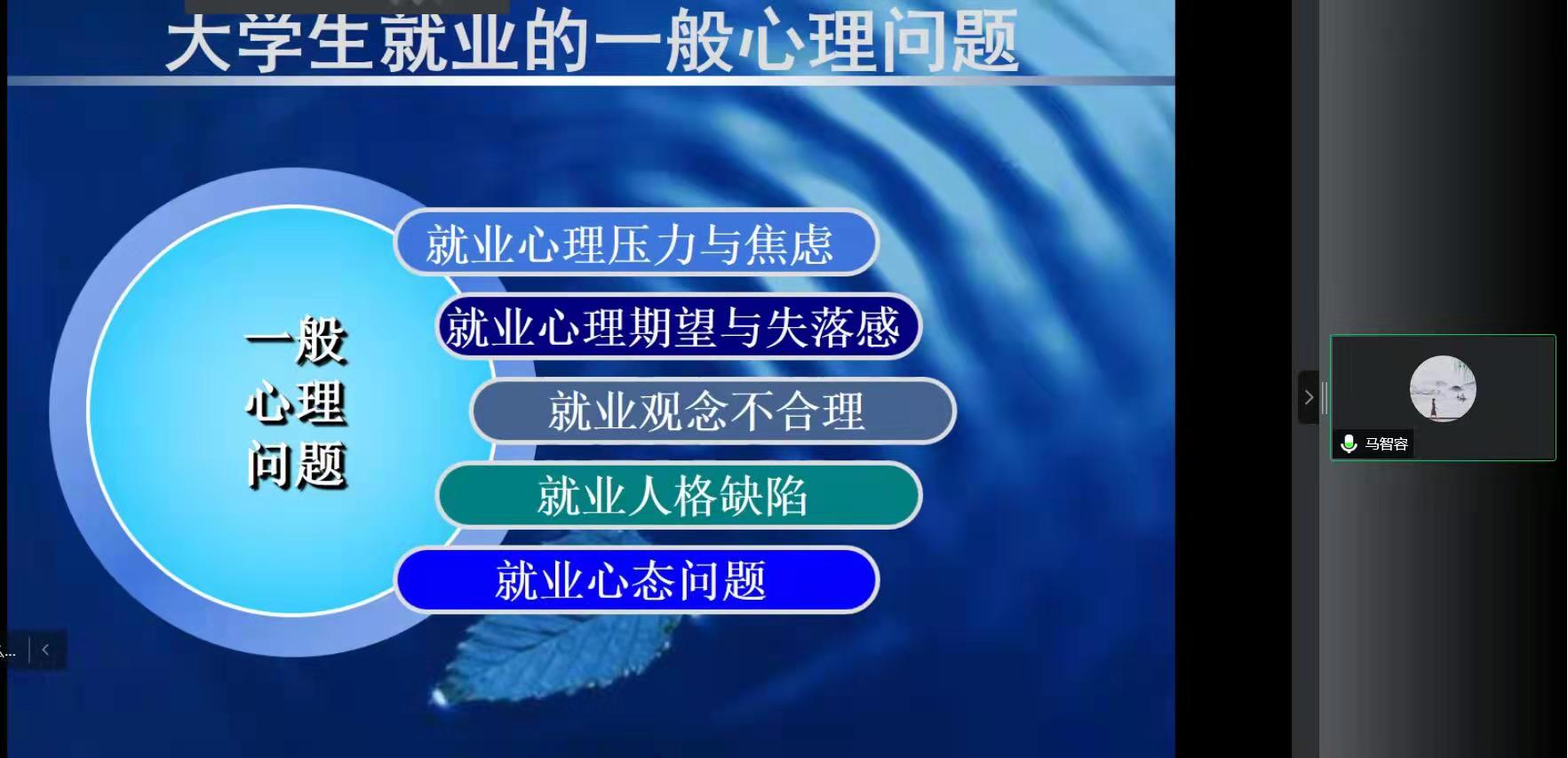 大学生就业的一般心理问题

一般心理问题

就业心理压力与焦虑

就业心理期望与失落感

就业观念不合理

就业人格缺陷

就业心态问题

马智容